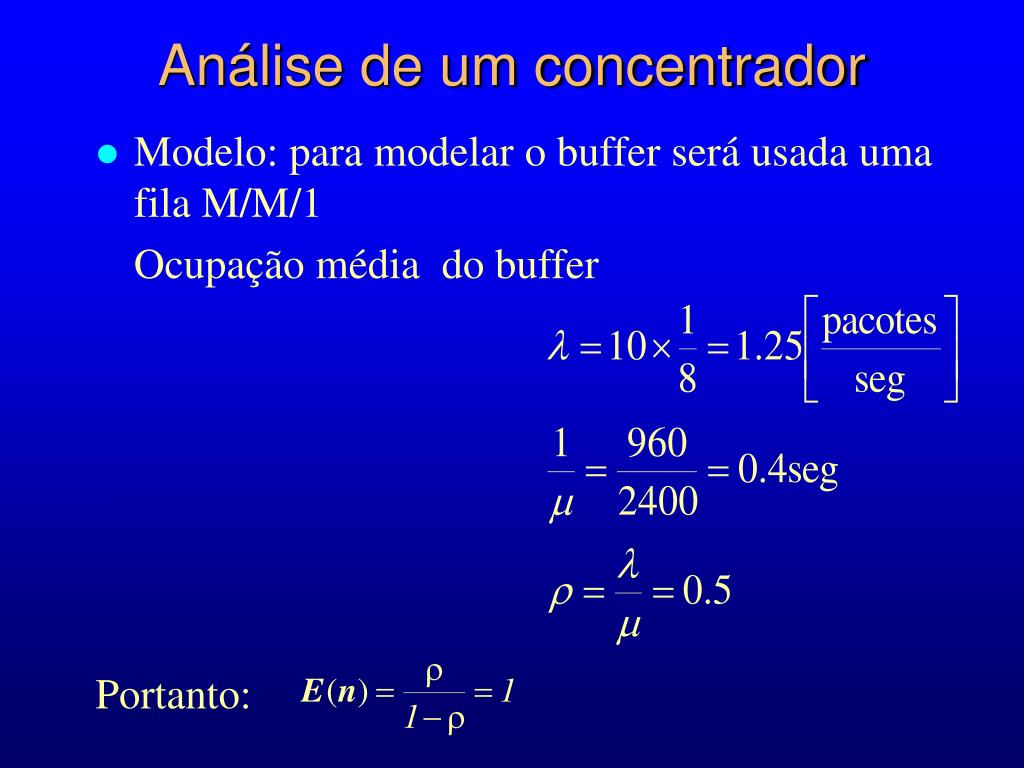 Análise de um concentrador

Modelo: para modelar o buffer será usada uma fila M/M/1

Ocupação média do buffer

$\lambda = 10 \times \frac{1}{8} = 1.25 \left[ \frac{\text{pacotes}}{\text{seg}} \right]$

$\frac{1}{\mu} = \frac{960}{2400} = 0.4\text{seg}$

$\rho = \frac{\lambda}{\mu} = 0.5$

Portanto: $E(n) = \frac{\rho}{1-\rho} = 1$